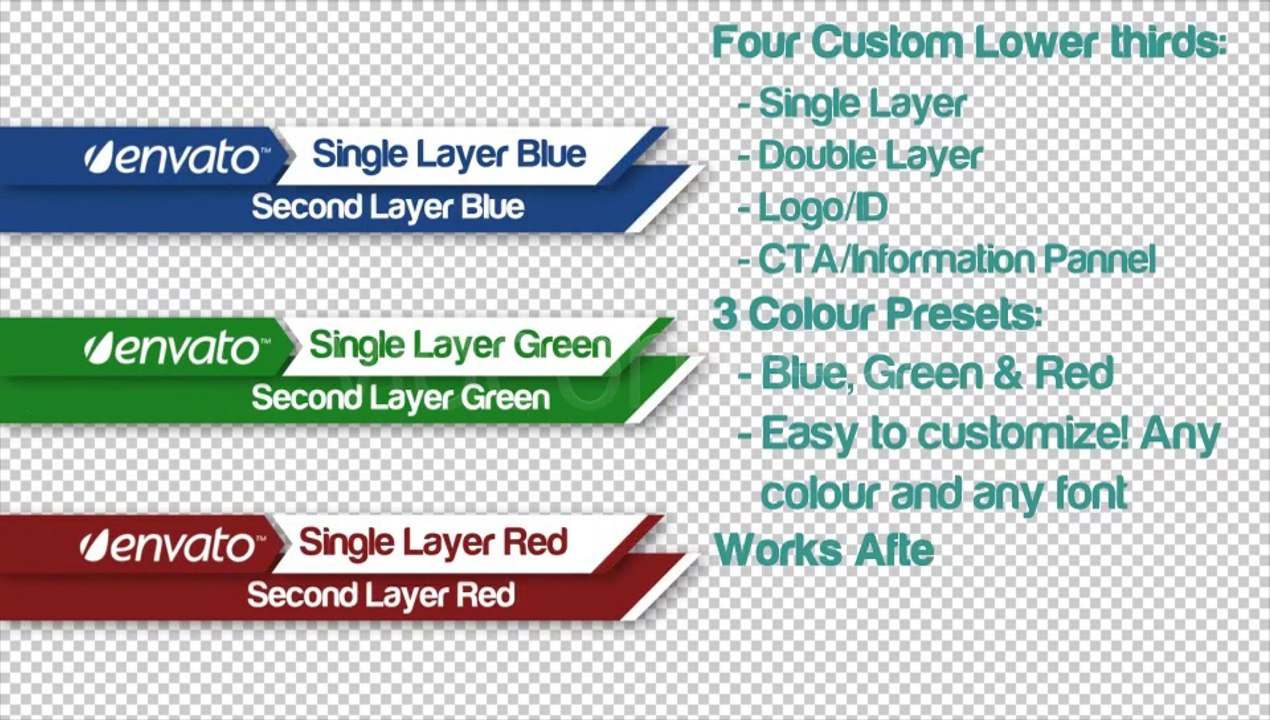 envato™ Single Layer Blue
Second Layer Blue

envato™ Single Layer Green
Second Layer Green

envato™ Single Layer Red
Second Layer Red

Four Custom Lower thirds:
- Single Layer
- Double Layer
- Logo/ID
- CTA/Information Pannel
3 Colour Presets:
- Blue, Green & Red
- Easy to customize! Any colour and any font
Works Afte